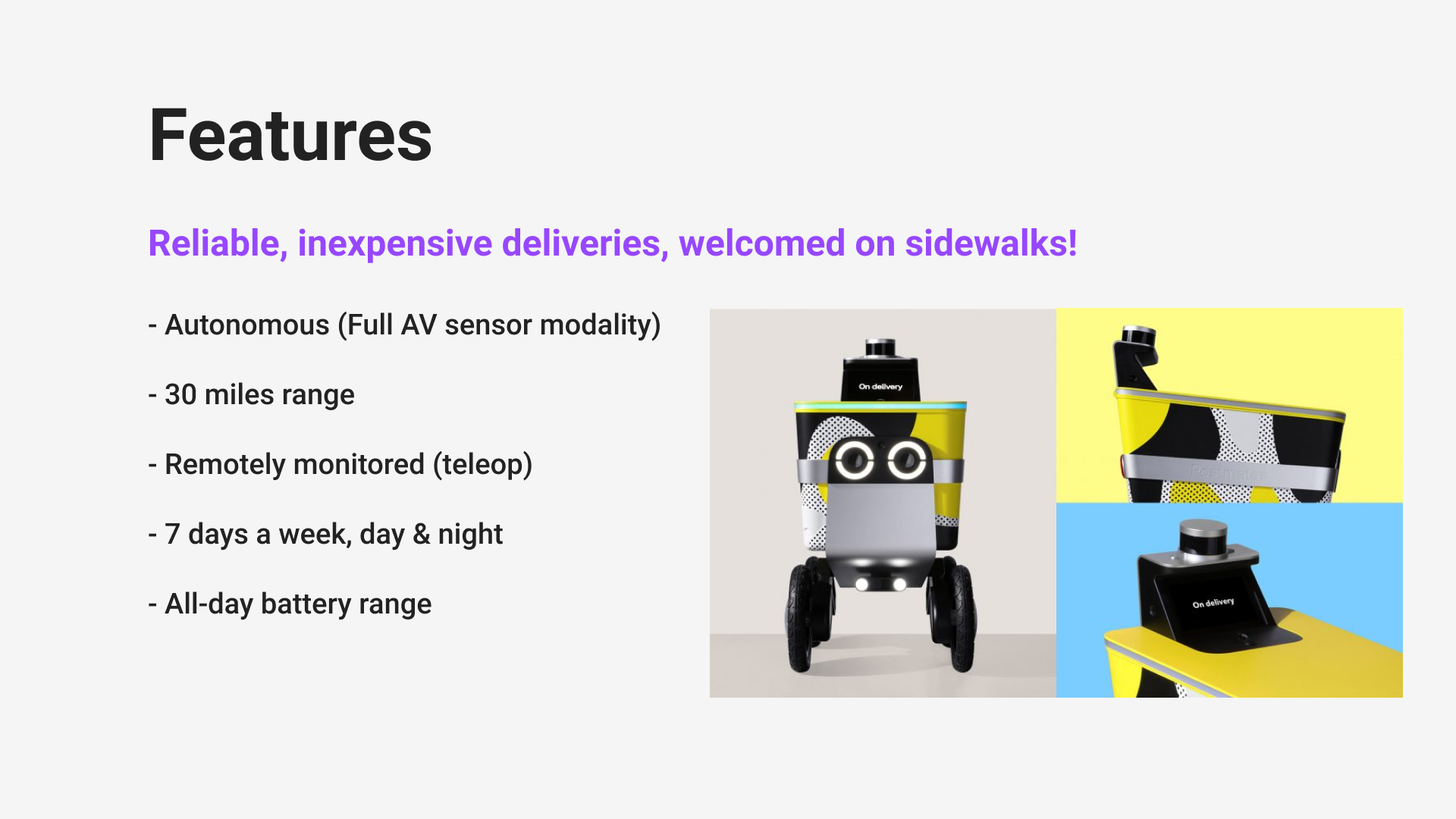 Features

Reliable, inexpensive deliveries, welcomed on sidewalks!

- Autonomous (Full AV sensor modality)

- 30 miles range

- Remotely monitored (teleop)

- 7 days a week, day & night

- All-day battery range

On delivery

Postmates

On delivery